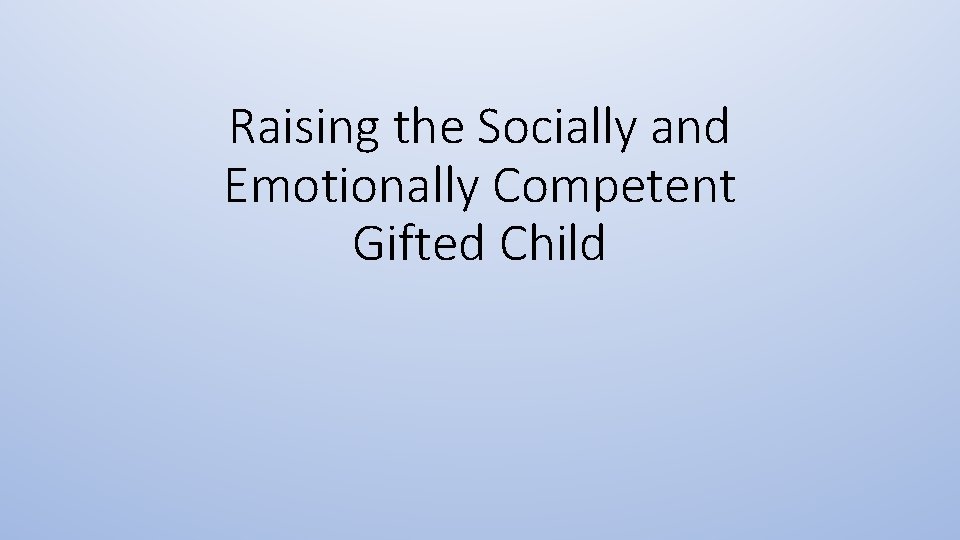 Raising the Socially and Emotionally Competent Gifted Child